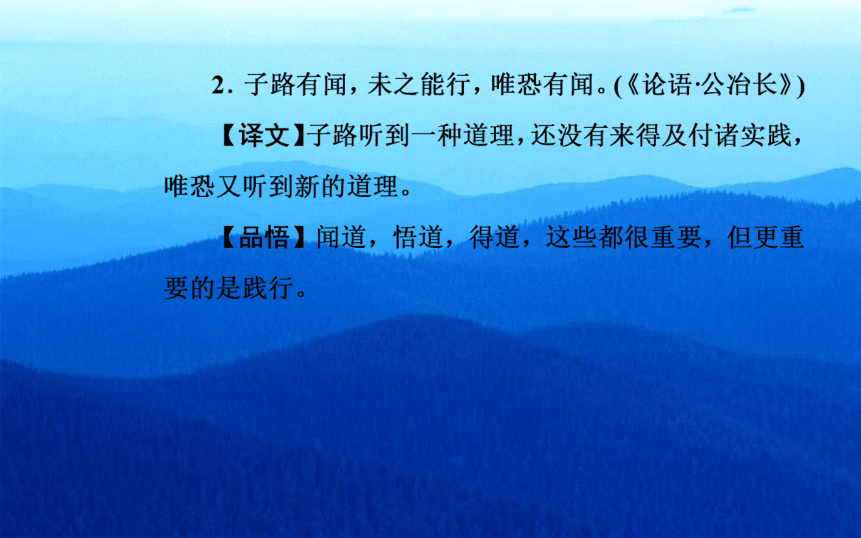 2. 子路有闻，未之能行，唯恐有闻。(《论语·公冶长》)

【译文】子路听到一种道理，还没有来得及付诸实践，唯恐又听到新的道理。

【品悟】闻道，悟道，得道，这些都很重要，但更重要的是践行。